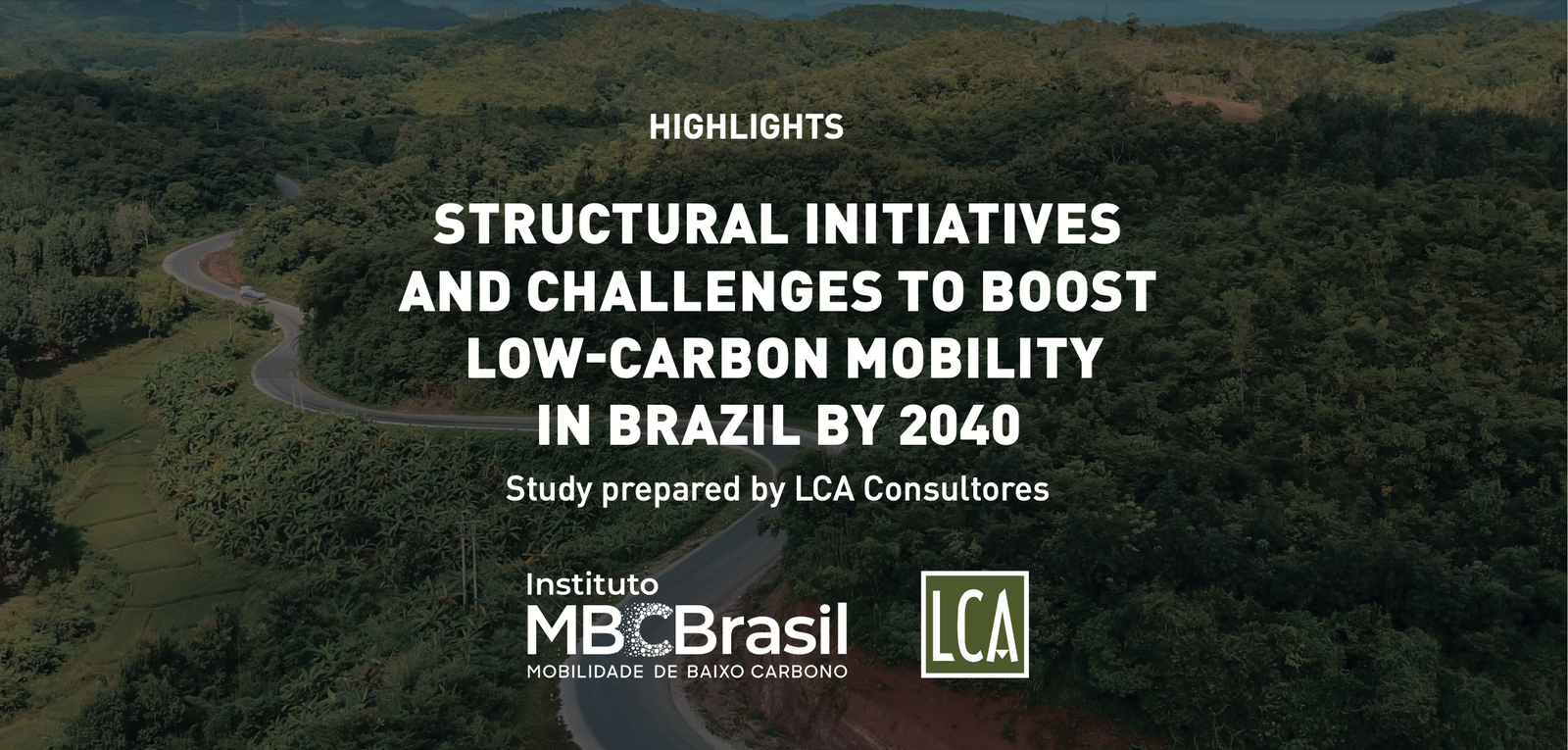 HIGHLIGHTS

STRUCTURAL INITIATIVES AND CHALLENGES TO BOOST LOW-CARBON MOBILITY IN BRAZIL BY 2040

Study prepared by LCA Consultores

Instituto MBCBrasil
MOBILIDADE DE BAIXO CARBONO

LCA